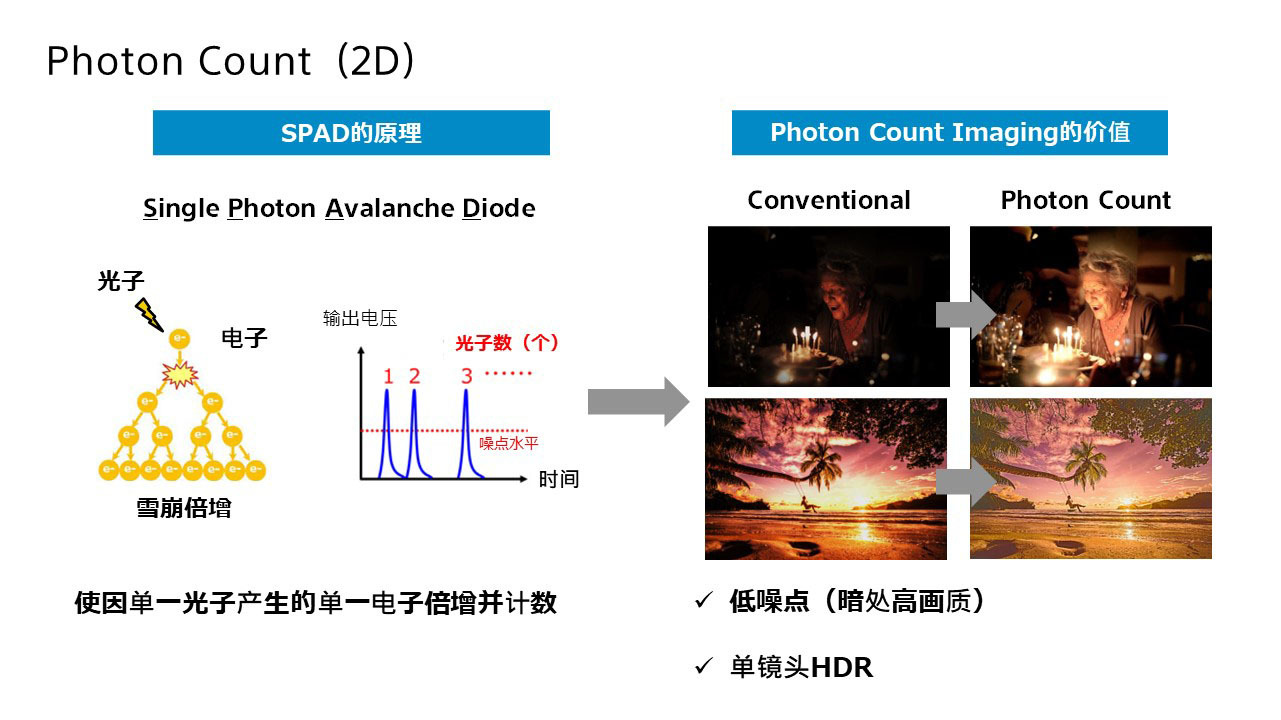 Photon Count（2D）

SPAD的原理

Single Photon Avalanche Diode

光子

电子

e-

雪崩倍增

输出电压

光子数（个）

1 2 3 ······

噪点水平

时间

使因单一光子产生的单一电子倍增并计数

Photon Count Imaging的价值

Conventional

Photon Count

✓ 低噪点（暗处高画质）

✓ 单镜头HDR